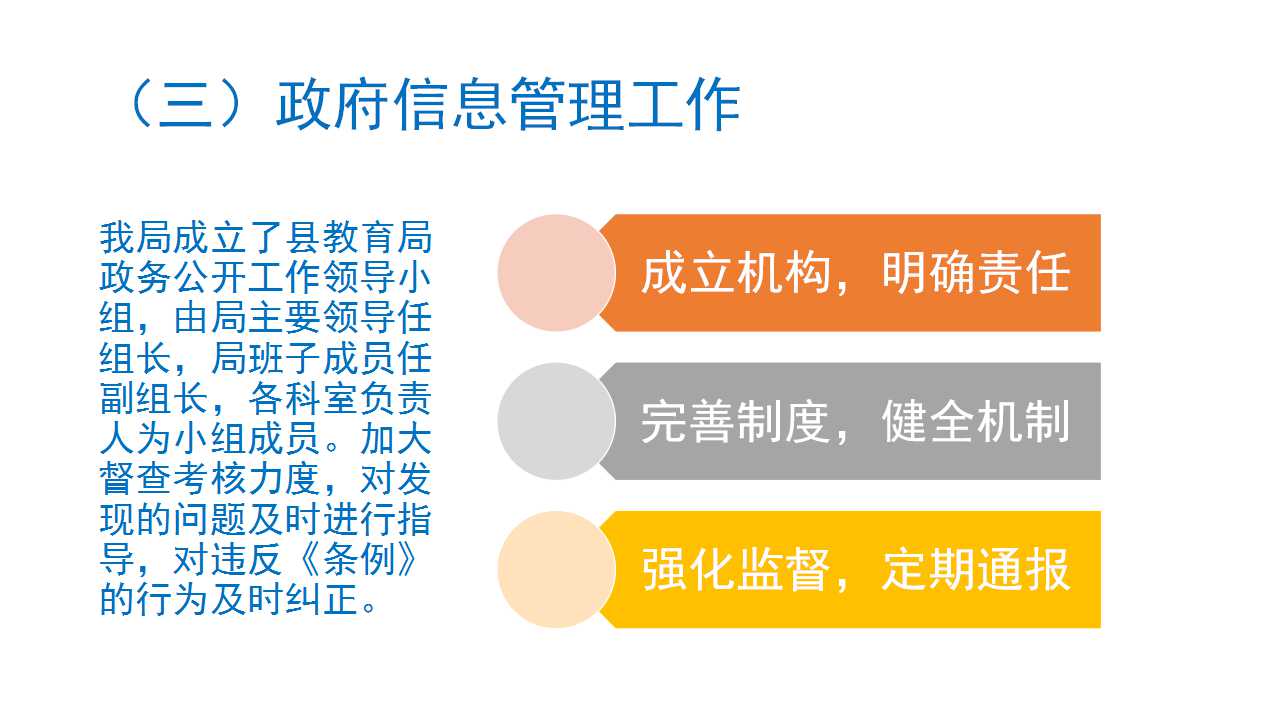 （三）政府信息管理工作

我局成立了县教育局政务公开工作领导小组，由局主要领导任组长，局班子成员任副组长，各科室负责人为小组成员。加大督查考核力度，对发现的问题及时进行指导，对违反《条例》的行为及时纠正。

成立机构，明确责任

完善制度，健全机制

强化监督，定期通报